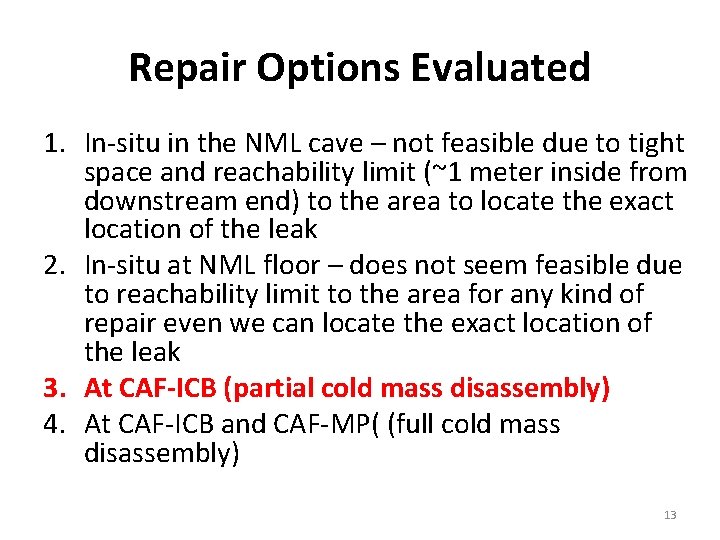 Repair Options Evaluated

1. In-situ in the NML cave – not feasible due to tight space and reachability limit (~1 meter inside from downstream end) to the area to locate the exact location of the leak
2. In-situ at NML floor – does not seem feasible due to reachability limit to the area for any kind of repair even we can locate the exact location of the leak
3. At CAF-ICB (partial cold mass disassembly)
4. At CAF-ICB and CAF-MP( (full cold mass disassembly)

13